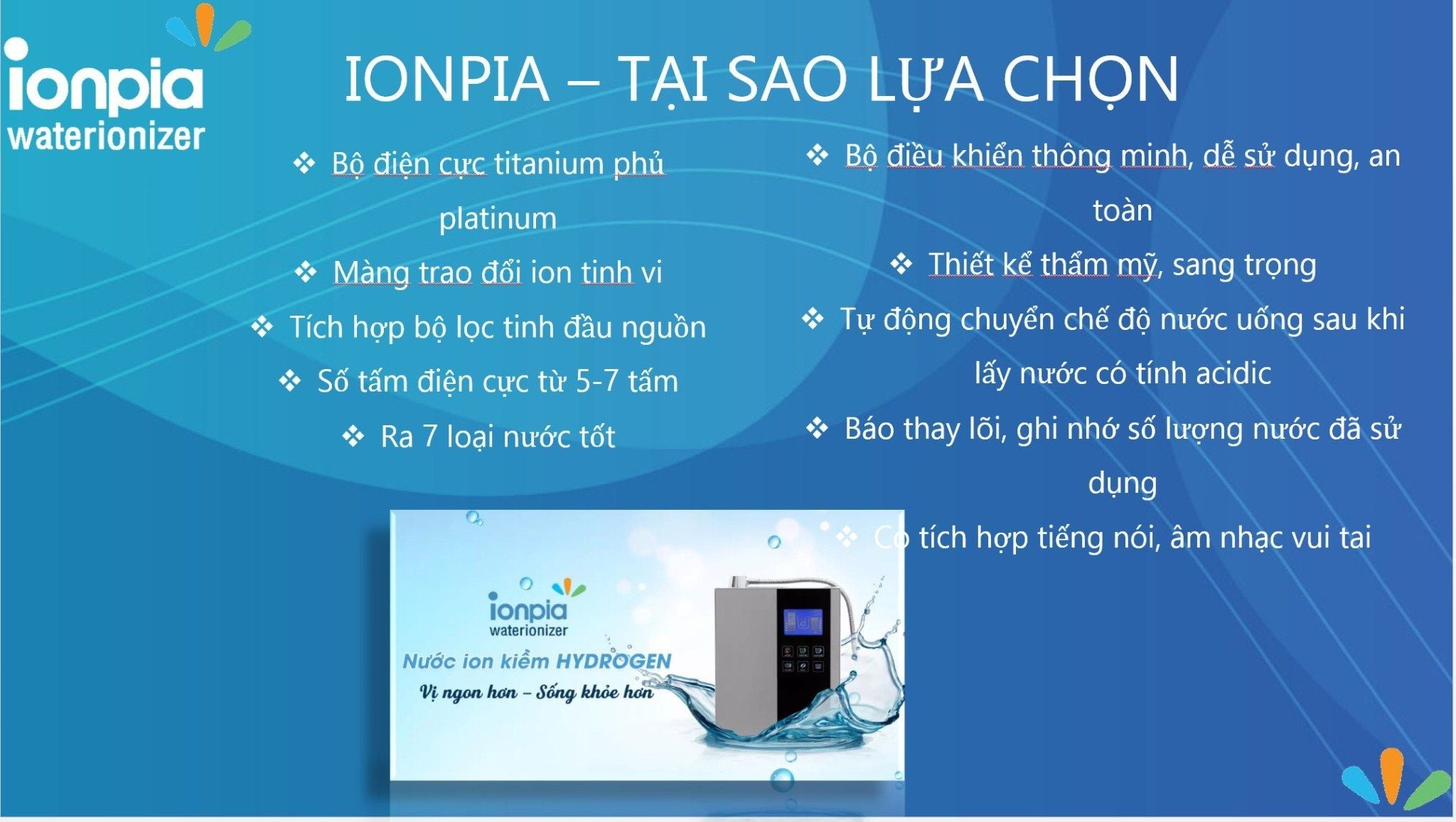 ionpia waterionizer

IONPIA – TẠI SAO LỰA CHỌN

❖ Bộ điện cực titanium phủ platinum

❖ Màng trao đổi ion tinh vi

❖ Tích hợp bộ lọc tinh đầu nguồn

❖ Số tấm điện cực từ 5-7 tấm

❖ Ra 7 loại nước tốt

❖ Bộ điều khiển thông minh, dễ sử dụng, an toàn

❖ Thiết kế thẩm mỹ, sang trọng

❖ Tự động chuyển chế độ nước uống sau khi lấy nước có tính acidic

❖ Báo thay lõi, ghi nhớ số lượng nước đã sử dụng

❖ Có tích hợp tiếng nói, âm nhạc vui tai

ionpia waterionizer

Nước ion kiềm HYDROGEN

Vị ngon hơn – Sống khỏe hơn